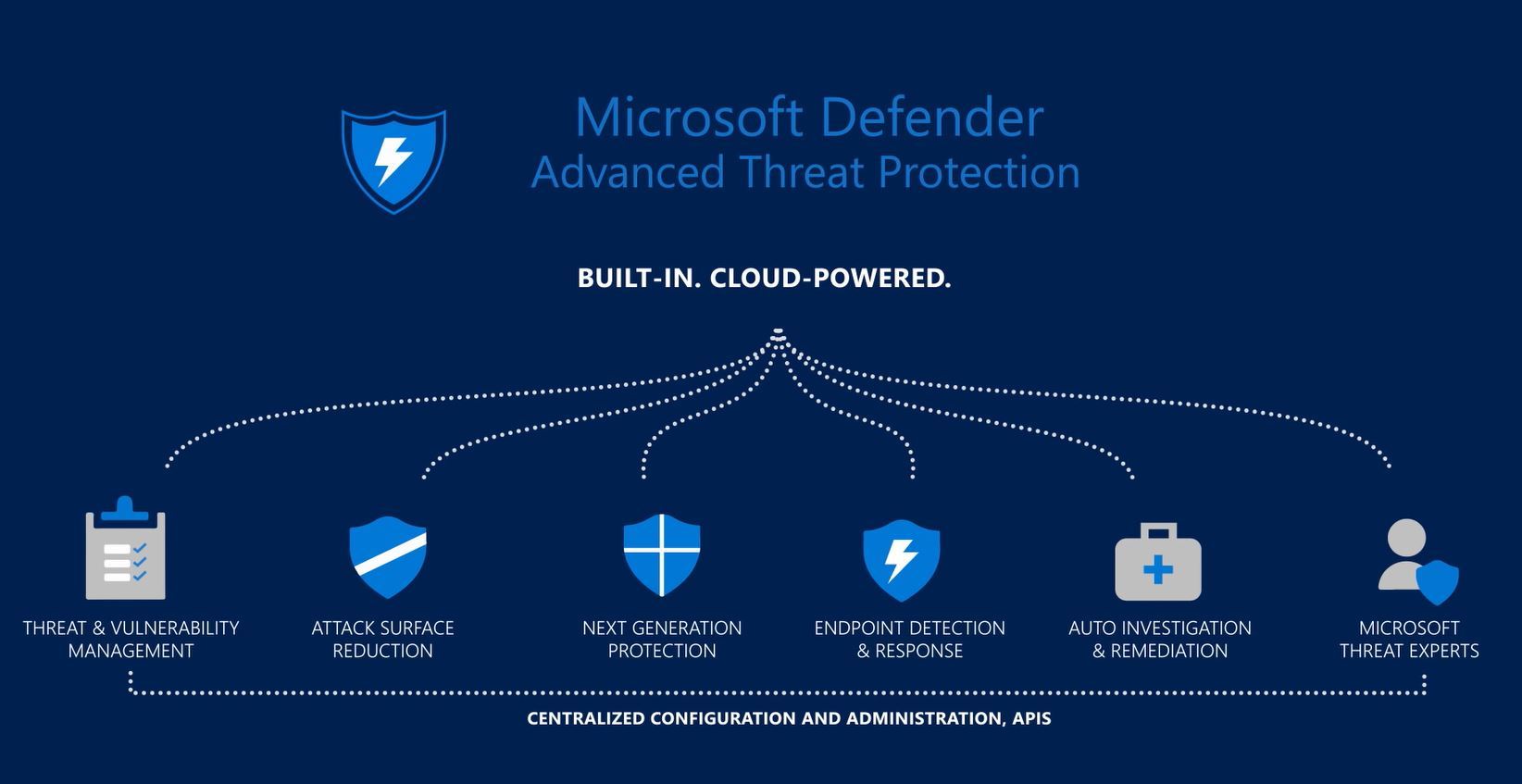 Microsoft Defender
Advanced Threat Protection

BUILT-IN. CLOUD-POWERED.

THREAT & VULNERABILITY MANAGEMENT

ATTACK SURFACE REDUCTION

NEXT GENERATION PROTECTION

ENDPOINT DETECTION & RESPONSE

AUTO INVESTIGATION & REMEDIATION

MICROSOFT THREAT EXPERTS

CENTRALIZED CONFIGURATION AND ADMINISTRATION, APIS